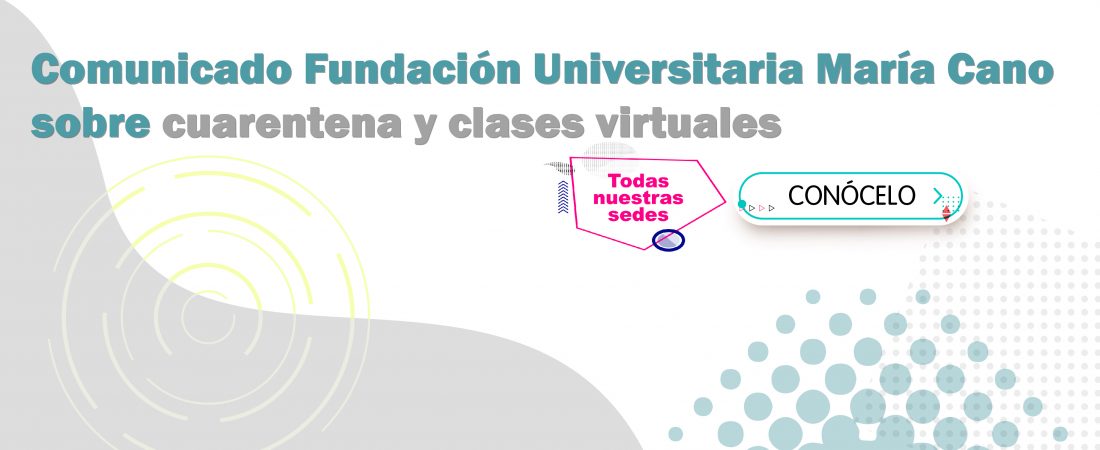 Comunicado Fundación Universitaria María Cano sobre cuarentena y clases virtuales

Todas nuestras sedes

CONÓCELO